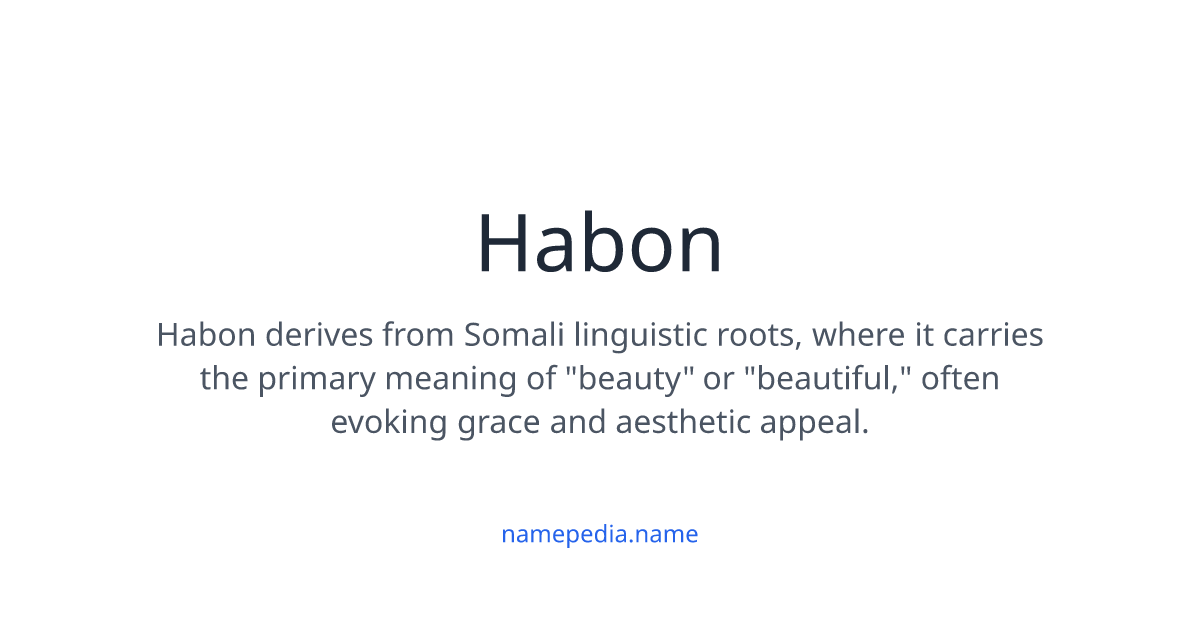 Habon

Habon derives from Somali linguistic roots, where it carries the primary meaning of "beauty" or "beautiful," often evoking grace and aesthetic appeal.

namepedia.name